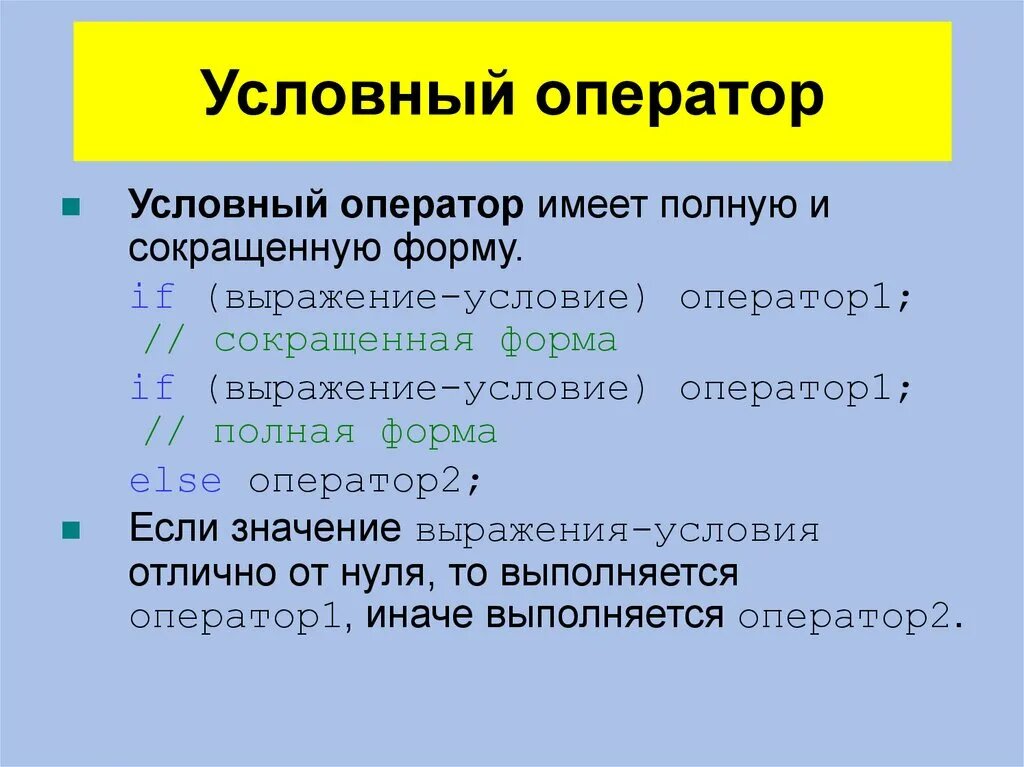 Условный оператор

Условный оператор имеет полную и сокращенную форму.

if (выражение-условие) оператор1;
// сокращенная форма
if (выражение-условие) оператор1;
// полная форма
else оператор2;

Если значение выражения-условия отлично от нуля, то выполняется оператор1, иначе выполняется оператор2.